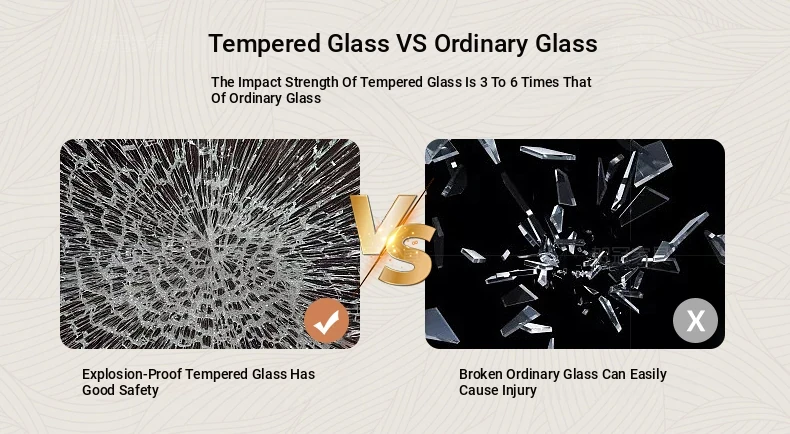 Tempered Glass VS Ordinary Glass

The Impact Strength Of Tempered Glass Is 3 To 6 Times That Of Ordinary Glass

VS

X

Explosion-Proof Tempered Glass Has Good Safety

Broken Ordinary Glass Can Easily Cause Injury